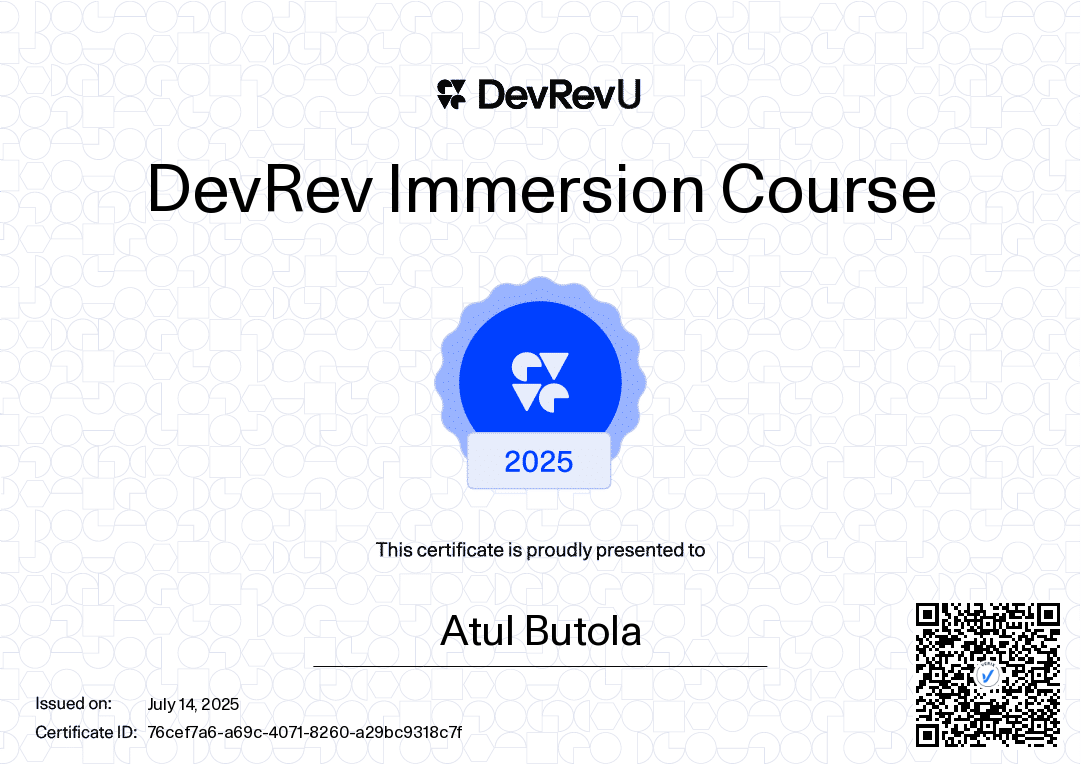 DevRevU

DevRev Immersion Course

2025

This certificate is proudly presented to

Atul Butola

Issued on: July 14, 2025

Certificate ID: 76cef7a6-a69c-4071-8260-a29bc9318c7f